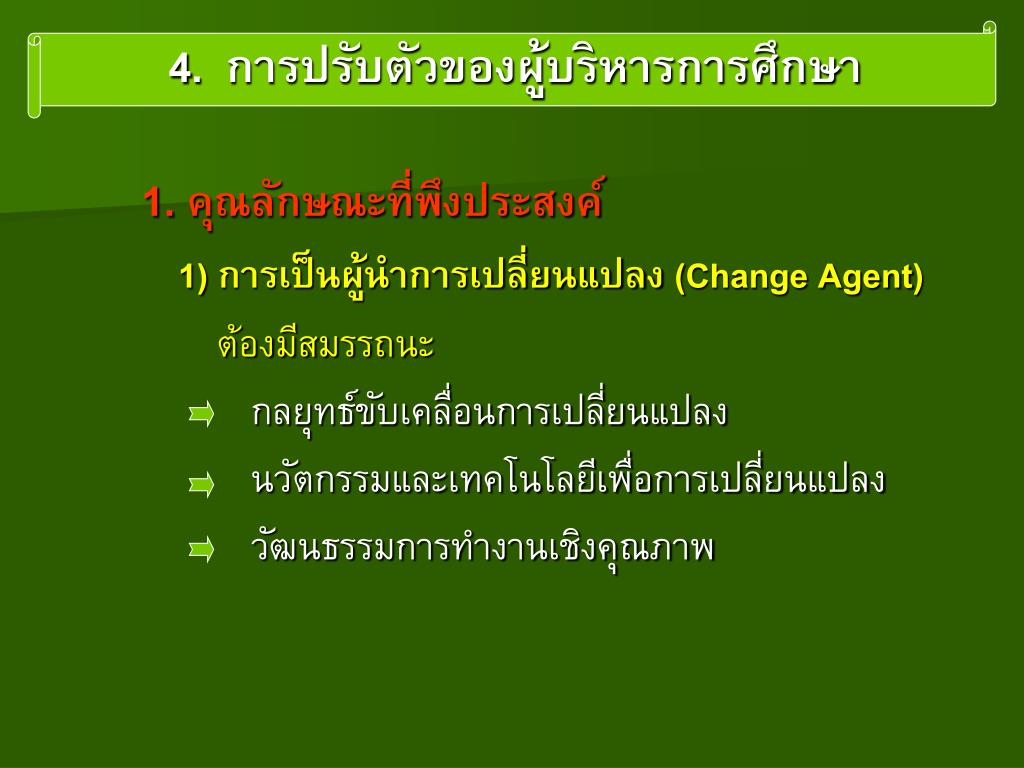 4. การปรับตัวของผู้บริหารการศึกษา

1. คุณลักษณะที่พึงประสงค์

1) การเป็นผู้นำการเปลี่ยนแปลง (Change Agent)

ต้องมีสมรรถนะ

กลยุทธ์ขับเคลื่อนการเปลี่ยนแปลง

นวัตกรรมและเทคโนโลยีเพื่อการเปลี่ยนแปลง

วัฒนธรรมการทำงานเชิงคุณภาพ